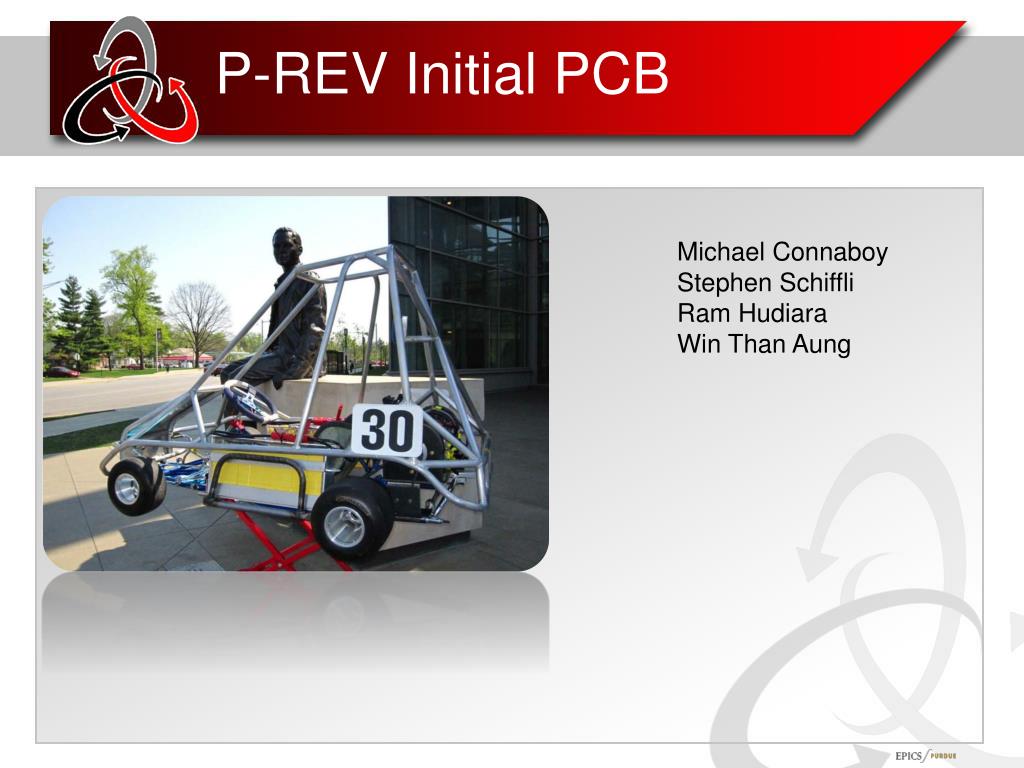 P-REV Initial PCB

30

Michael Connaboy
Stephen Schiffli
Ram Hudiara
Win Than Aung

EPICS PURDUE